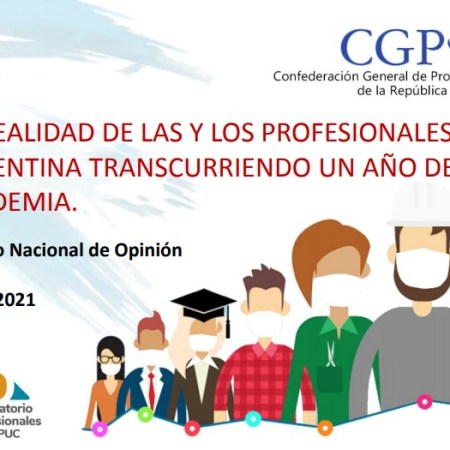 CGP

Confederación General de Pro

de la República

EALIDAD DE LAS Y LOS PROFESIONALES

ENTINA TRANSCURRIENDO UN AÑO DE

DEMIA.

o Nacional de Opinión

2021

atorio

sionales

PUC